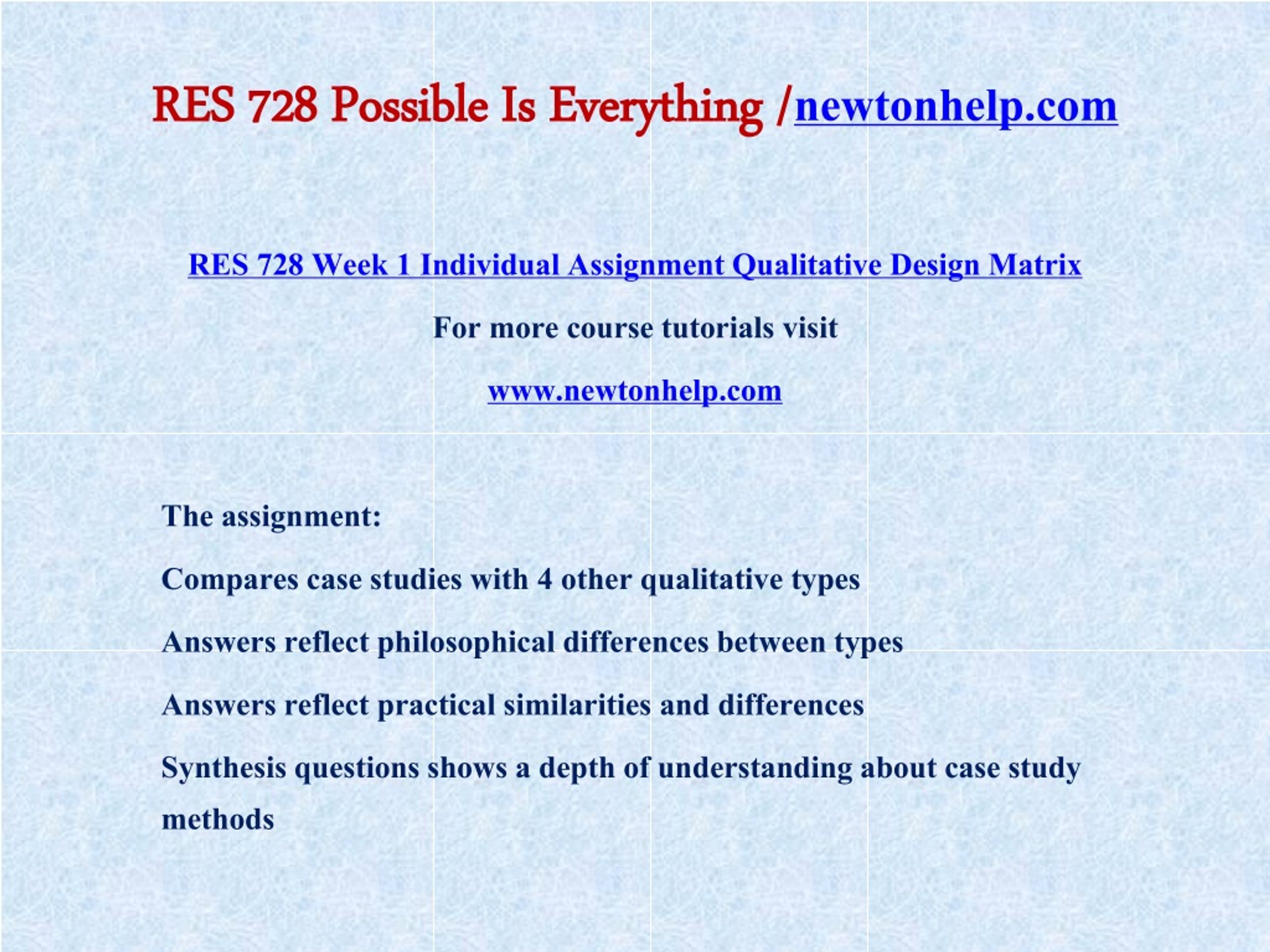 RES 728 Possible Is Everything /newtonhelp.com

RES 728 Week 1 Individual Assignment Qualitative Design Matrix

For more course tutorials visit

www.newtonhelp.com

The assignment:

Compares case studies with 4 other qualitative types

Answers reflect philosophical differences between types

Answers reflect practical similarities and differences

Synthesis questions shows a depth of understanding about case study methods